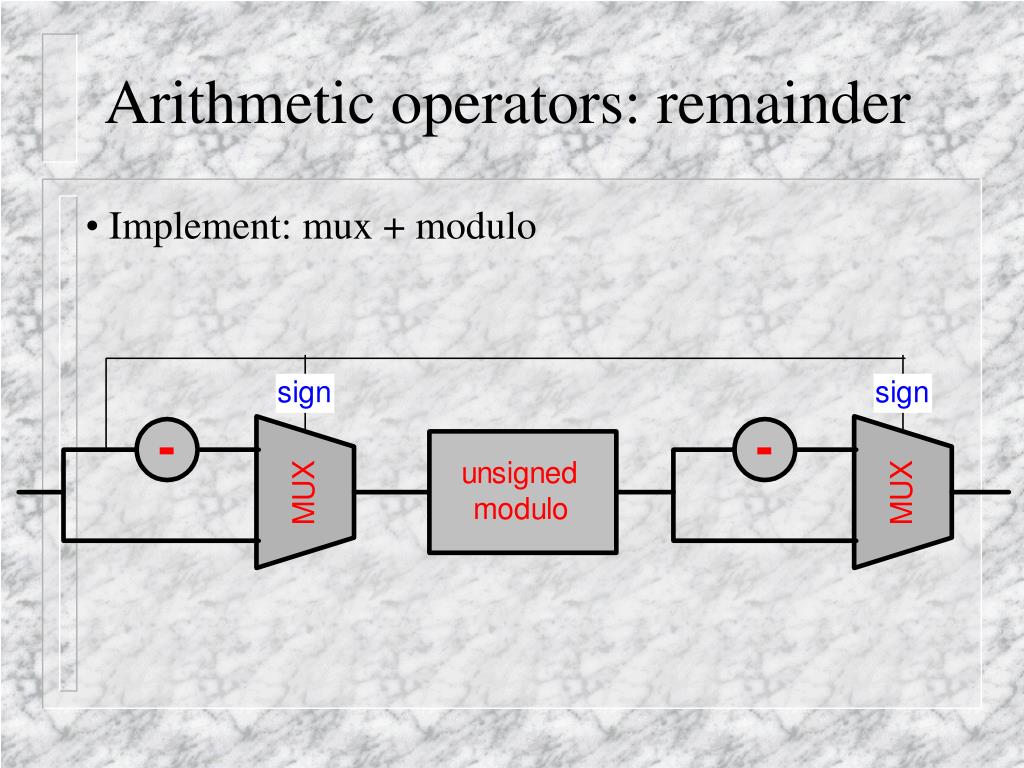 Arithmetic operators: remainder

• Implement: mux + modulo

sign

-

MUX

unsigned modulo

sign

-

MUX